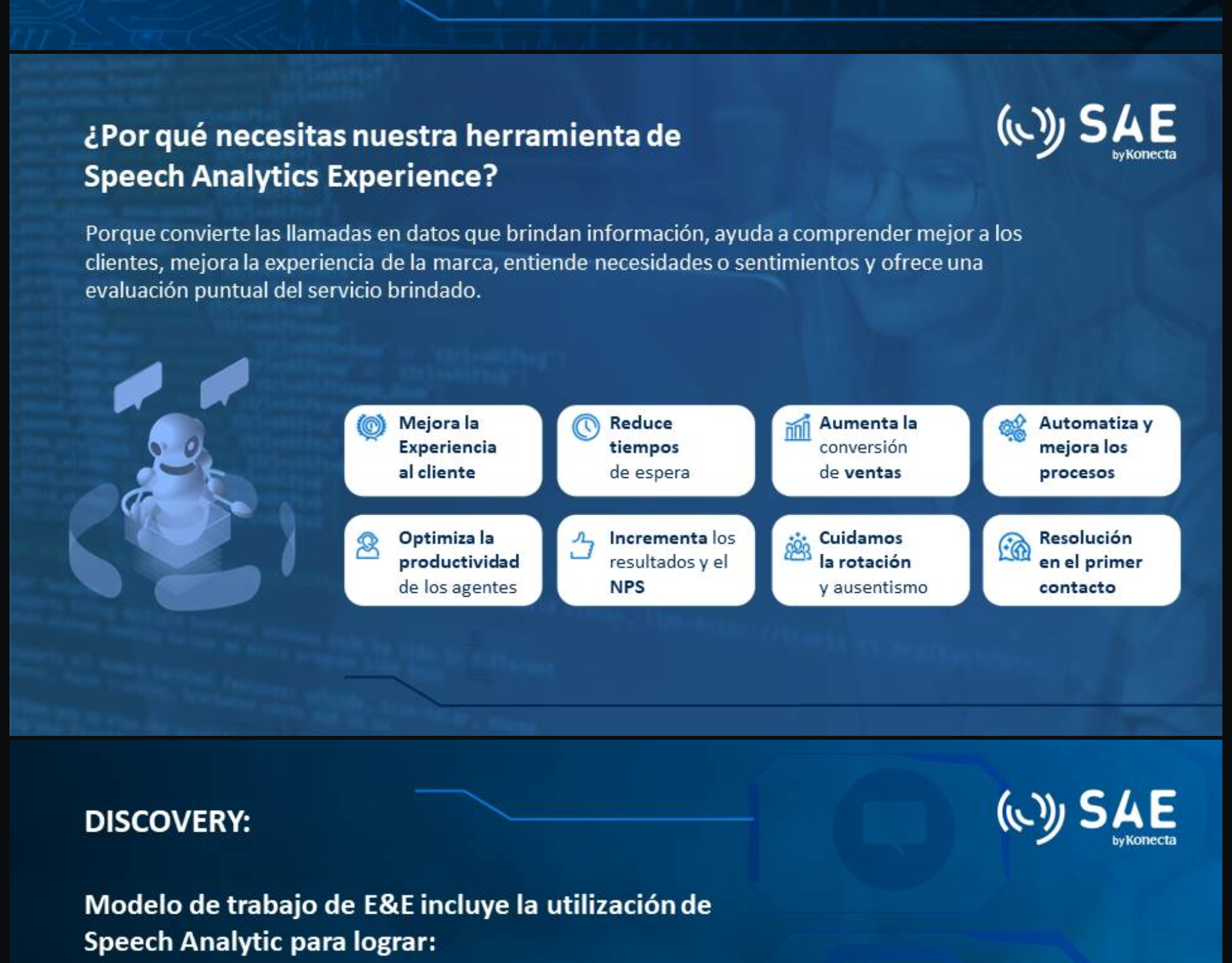 ¿Por qué necesitas nuestra herramienta de Speech Analytics Experience?

SAE by Konecta

Porque convierte las llamadas en datos que brindan información, ayuda a comprender mejor a los clientes, mejora la experiencia de la marca, entiende necesidades o sentimientos y ofrece una evaluación puntual del servicio brindado.

Mejora la Experiencia al cliente

Reduce tiempos de espera

Aumenta la conversión de ventas

Automatiza y mejora los procesos

Optimiza la productividad de los agentes

Incrementa los resultados y el NPS

Cuidamos la rotación y ausentismo

Resolución en el primer contacto

DISCOVERY:

SAE by Konecta

Modelo de trabajo de E&E incluye la utilización de Speech Analytic para lograr: